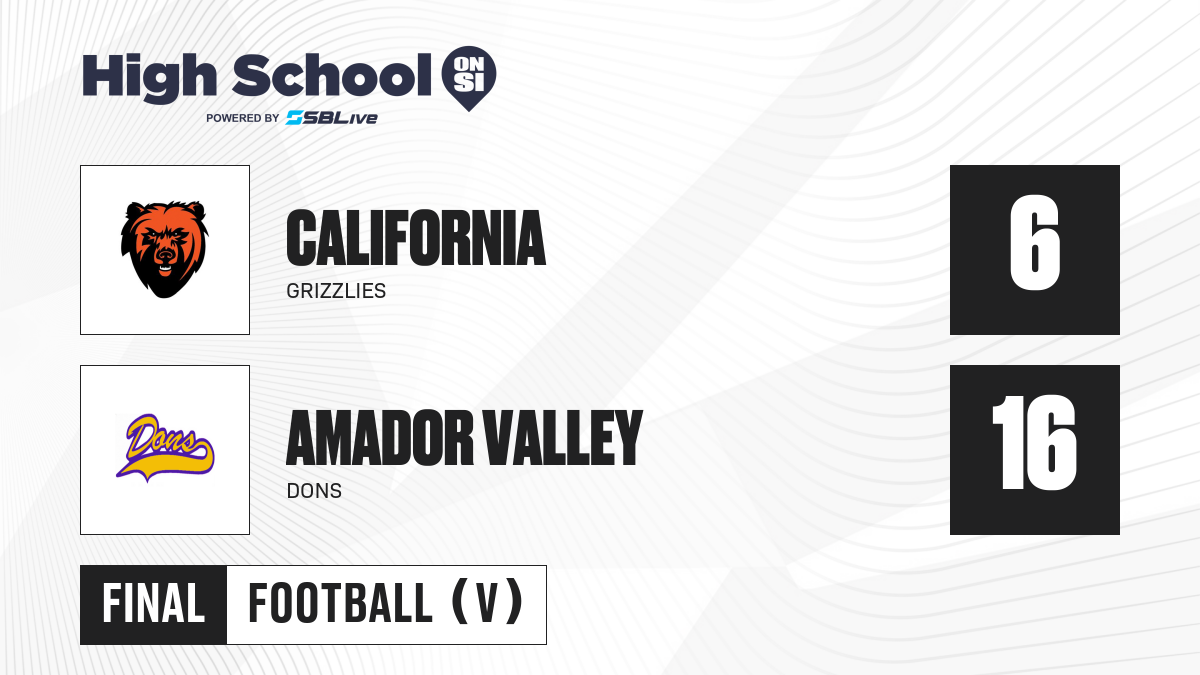 High School ON SI
POWERED BY SBLive

CALIFORNIA
GRIZZLIES
6

Dons
AMADOR VALLEY
DONS
16

FINAL
FOOTBALL (V)